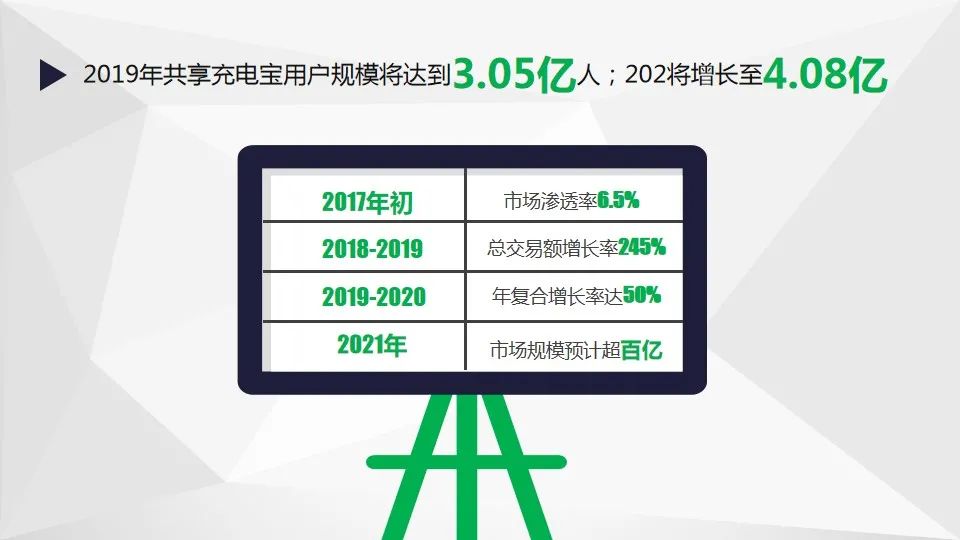 2019年共享充电宝用户规模将达到3.05亿人；202将增长至4.08亿

| 2017年初 | 市场渗透率6.5% |
|---|---|
| 2018-2019 | 总交易额增长率245% |
| 2019-2020 | 年复合增长率达50% |
| 2021年 | 市场规模预计超百亿 |